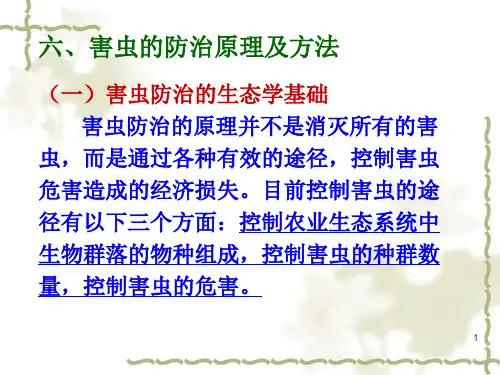 六、害虫的防治原理及方法

（一）害虫防治的生态学基础

害虫防治的原理并不是消灭所有的害虫，而是通过各种有效的途径，控制害虫危害造成的经济损失。目前控制害虫的途径有以下三个方面：控制农业生态系统中生物群落的物种组成，控制害虫的种群数量，控制害虫的危害。

1